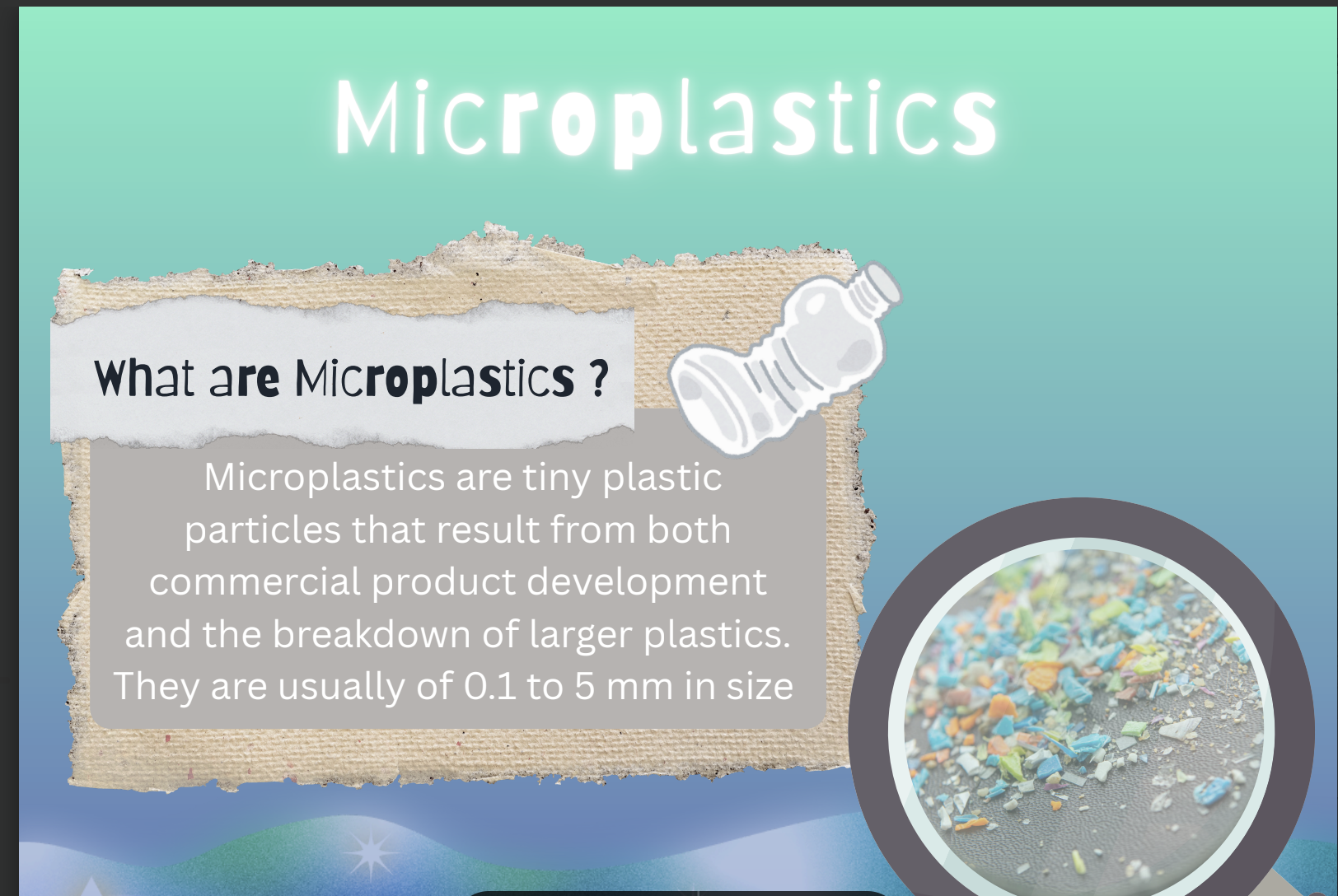 Microplastics

What are Microplastics ?

Microplastics are tiny plastic particles that result from both commercial product development and the breakdown of larger plastics. They are usually of 0.1 to 5 mm in size